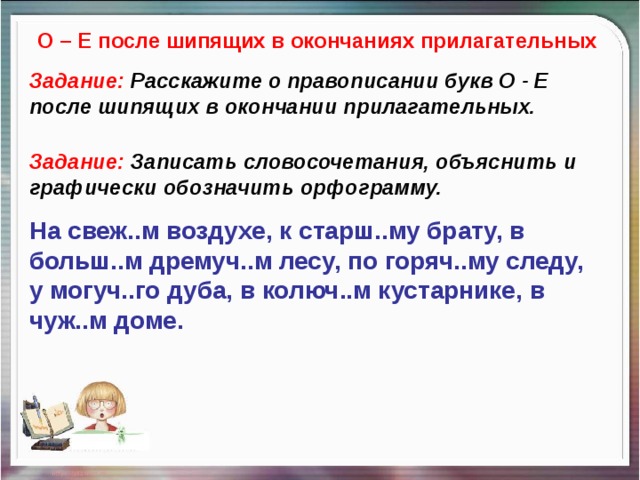 О – Е после шипящих в окончаниях прилагательных

Задание: Расскажите о правописании букв О - Е после шипящих в окончании прилагательных.

Задание: Записать словосочетания, объяснить и графически обозначить орфограмму.

На свеж..м воздухе, к старш..му брату, в больш..м дремуч..м лесу, по горяч..му следу, у могуч..го дуба, в колюч..м кустарнике, в чуж..м доме.